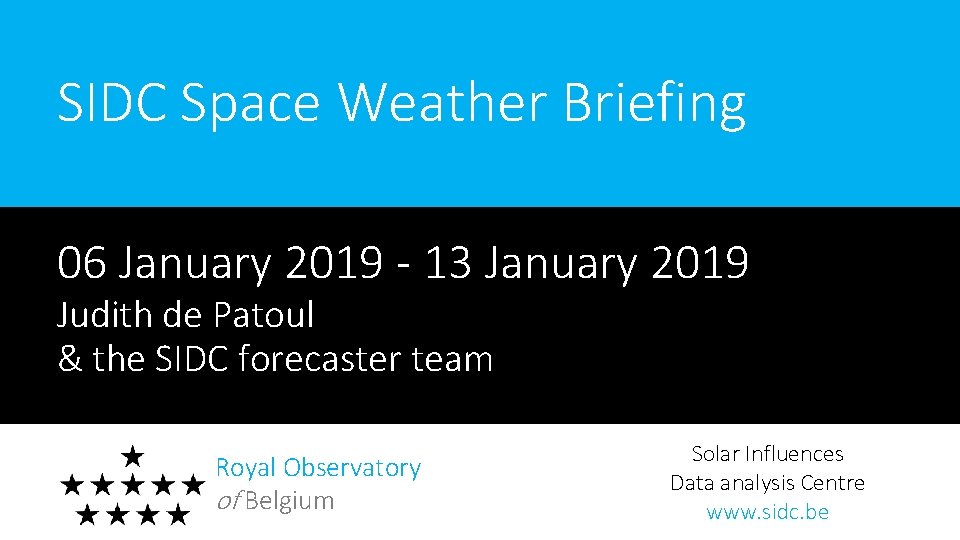 SIDC Space Weather Briefing

06 January 2019 - 13 January 2019
Judith de Patoul
& the SIDC forecaster team

Royal Observatory
of Belgium

Solar Influences
Data analysis Centre
www.sidc.be